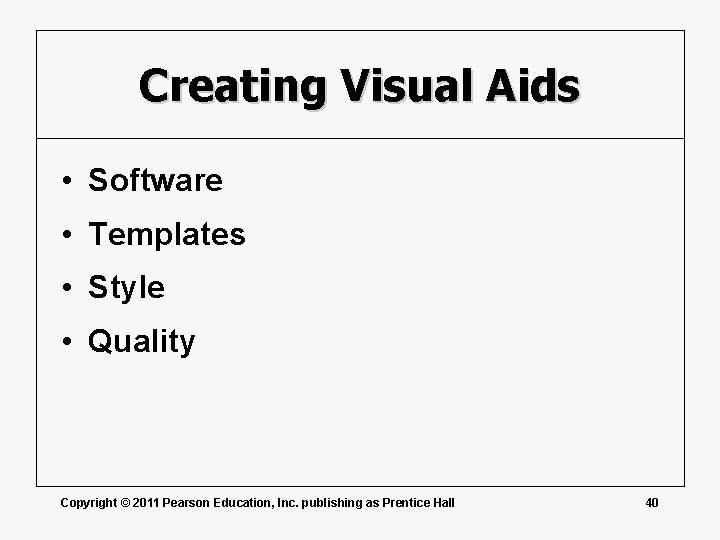 Creating Visual Aids

• Software
• Templates
• Style
• Quality

Copyright © 2011 Pearson Education, Inc. publishing as Prentice Hall

40